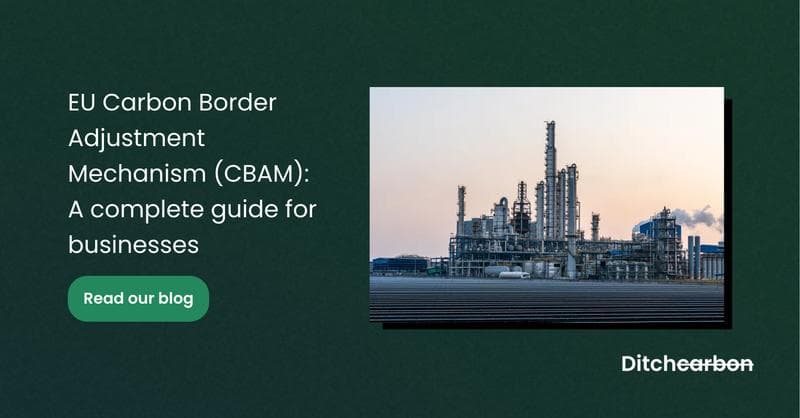 EU Carbon Border Adjustment Mechanism (CBAM): A complete guide for businesses

Read our blog

Ditchcarbon